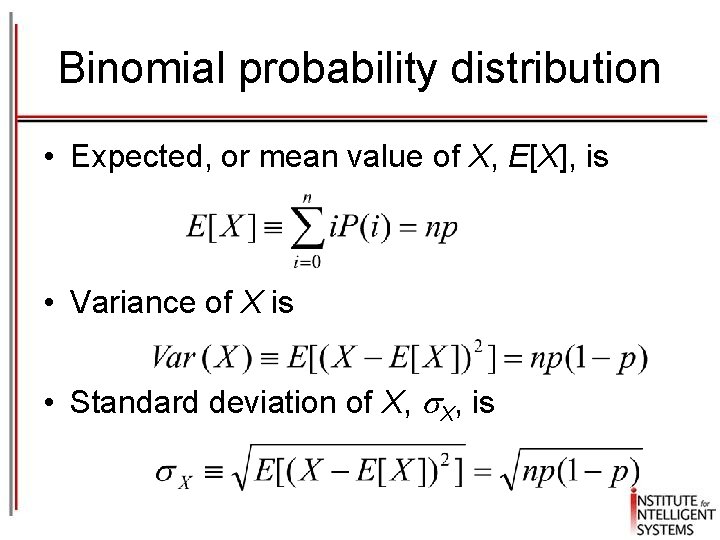 Binomial probability distribution

• Expected, or mean value of $X$, $E[X]$, is

$E[X] \equiv \sum_{i=0}^{n} iP(i) = np$

• Variance of $X$ is

$Var(X) \equiv E[(X - E[X])^2] = np(1-p)$

• Standard deviation of $X$, $\sigma_X$, is

$\sigma_X \equiv \sqrt{E[(X - E[X])^2]} = \sqrt{np(1-p)}$

INSTITUTE for INTELLIGENT SYSTEMS